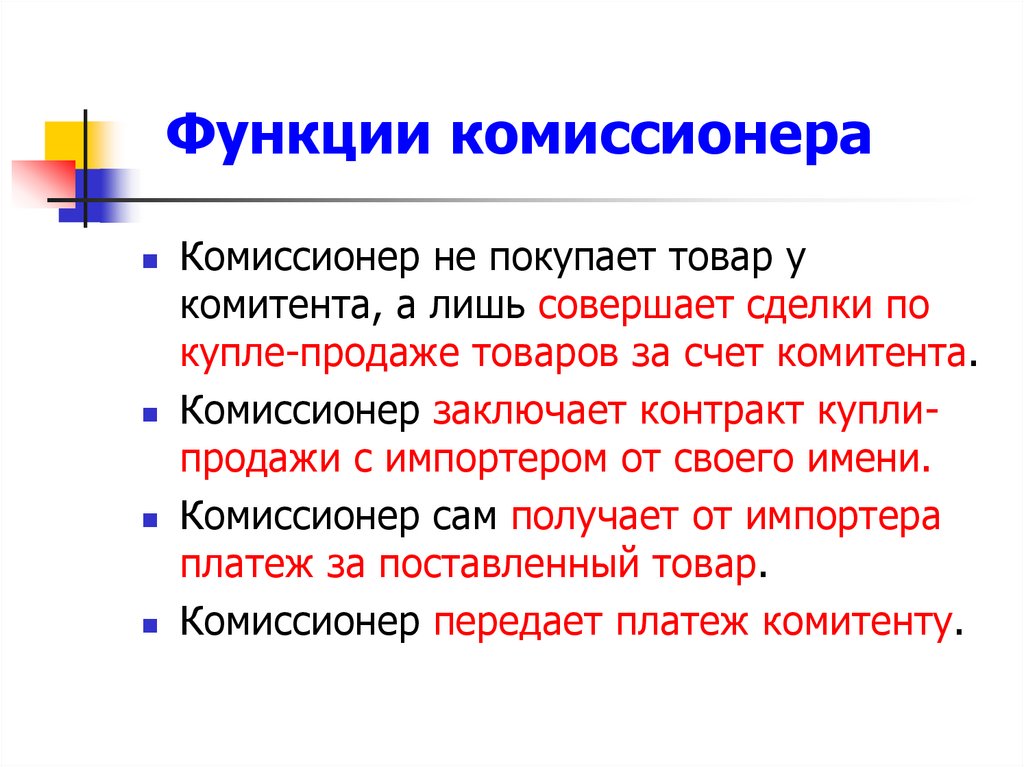 Функции комиссионера

Комиссионер не покупает товар у комитента, а лишь совершает сделки по купле-продаже товаров за счет комитента.

Комиссионер заключает контракт купли-продажи с импортером от своего имени.

Комиссионер сам получает от импортера платеж за поставленный товар.

Комиссионер передает платеж комитенту.